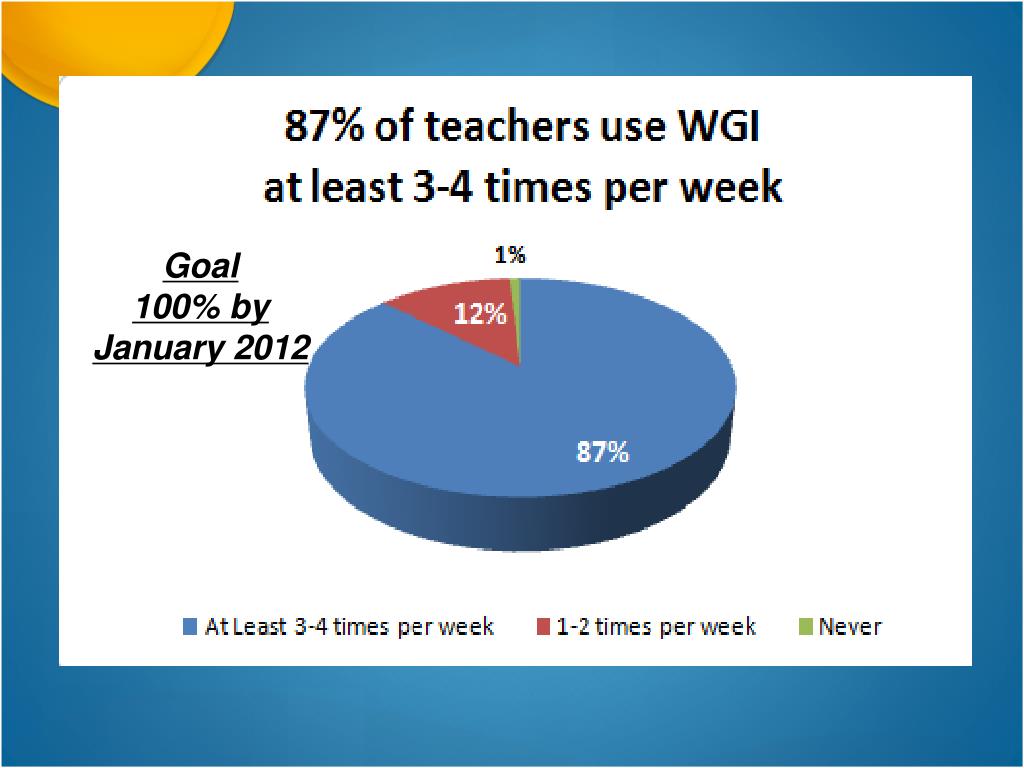 87% of teachers use WGI at least 3-4 times per week

Goal
100% by
January 2012

1%
12%
87%

At Least 3-4 times per week
1-2 times per week
Never